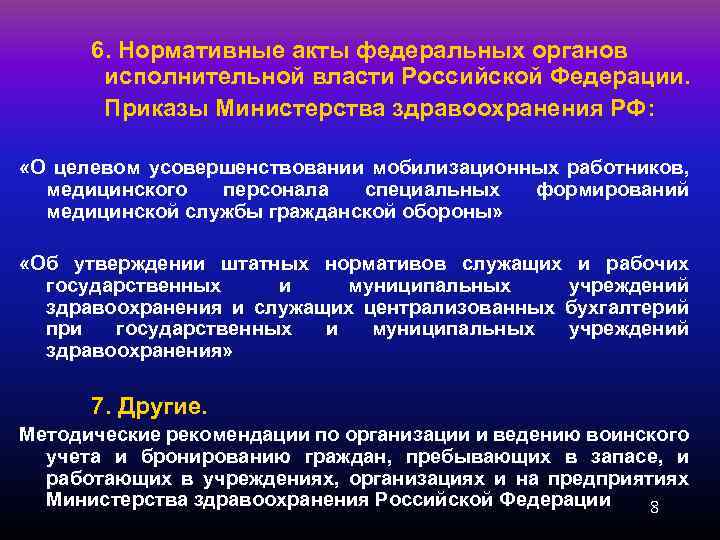 6. Нормативные акты федеральных органов исполнительной власти Российской Федерации.

Приказы Министерства здравоохранения РФ:

«О целевом усовершенствовании мобилизационных работников, медицинского персонала специальных формирований медицинской службы гражданской обороны»

«Об утверждении штатных нормативов служащих и рабочих государственных и муниципальных учреждений здравоохранения и служащих централизованных бухгалтерий при государственных и муниципальных учреждений здравоохранения»

7. Другие.

Методические рекомендации по организации и ведению воинского учета и бронированию граждан, пребывающих в запасе, и работающих в учреждениях, организациях и на предприятиях Министерства здравоохранения Российской Федерации

8